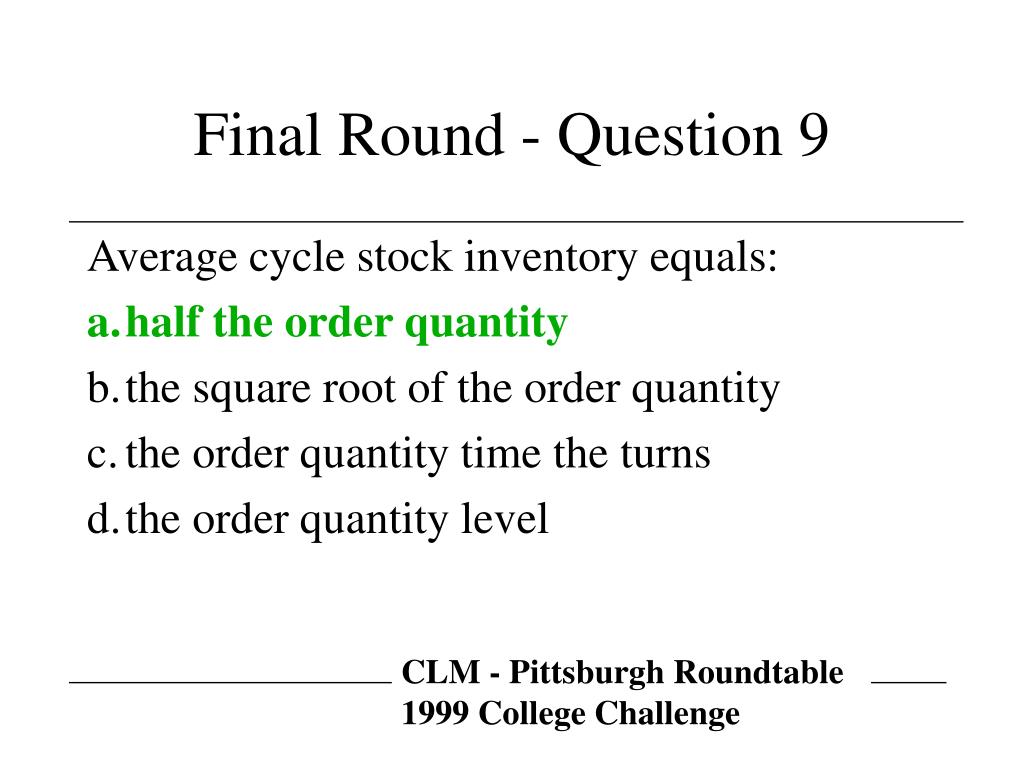 Final Round - Question 9

Average cycle stock inventory equals:

a. half the order quantity

b. the square root of the order quantity

c. the order quantity time the turns

d. the order quantity level

CLM - Pittsburgh Roundtable
1999 College Challenge